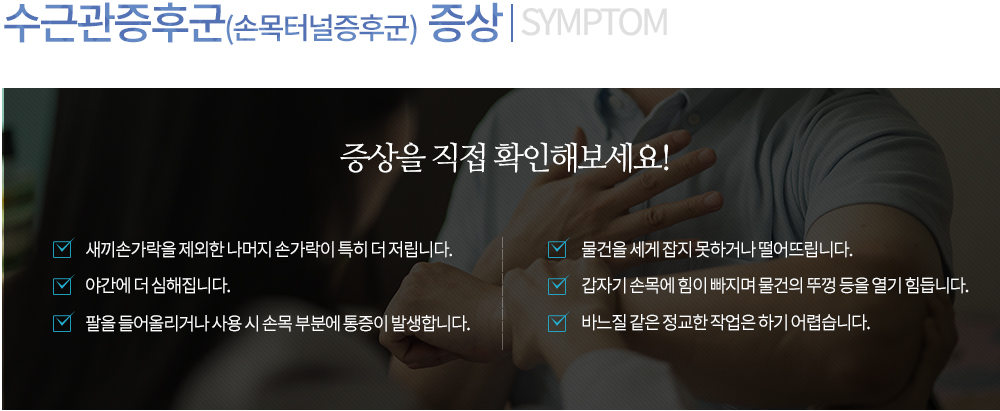 수근관증후군(손목터널증후군) 증상 | SYMPTOM

증상을 직접 확인해보세요!

새끼손가락을 제외한 나머지 손가락이 특히 더 저립니다.

야간에 더 심해집니다.

팔을 들어올리거나 사용 시 손목 부분에 통증이 발생합니다.

물건을 세게 잡지 못하거나 떨어뜨립니다.

갑자기 손목에 힘이 빠지며 물건의 뚜껑 등을 열기 힘듭니다.

바느질 같은 정교한 작업은 하기 어렵습니다.